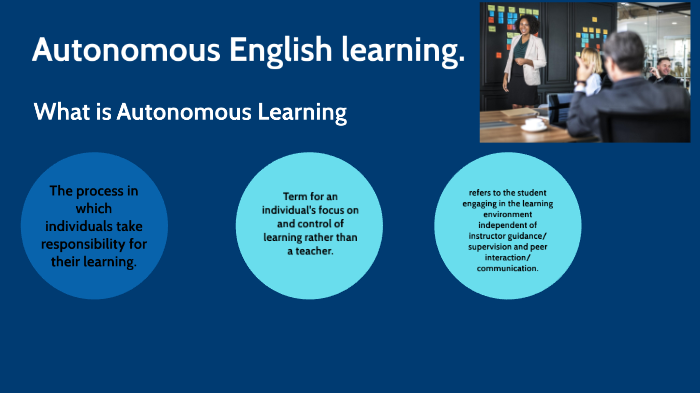 Autonomous English learning.

What is Autonomous Learning

The process in which individuals take responsibility for their learning.

Term for an individual's focus on and control of learning rather than a teacher.

refers to the student engaging in the learning environment independent of instructor guidance/ supervision and peer interaction/ communication.